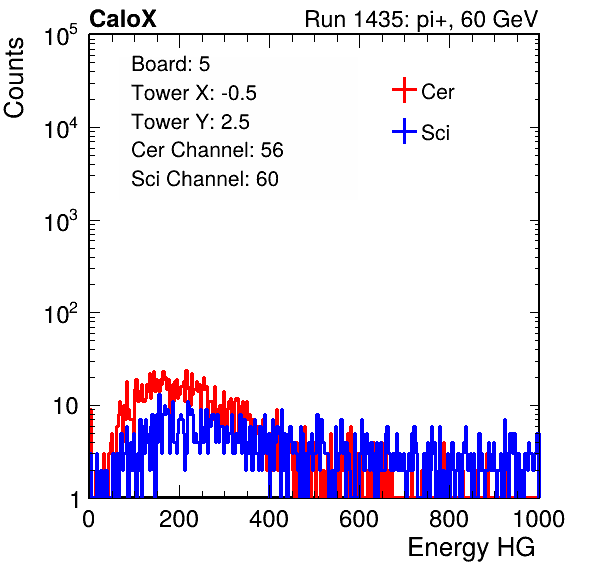 CaloX

Run 1435: pi+, 60 GeV

Counts

$10^5$

$10^4$

$10^3$

$10^2$

10

1

Board: 5
Tower X: -0.5
Tower Y: 2.5
Cer Channel: 56
Sci Channel: 60

Cer

Sci

0 200 400 600 800 1000

Energy HG